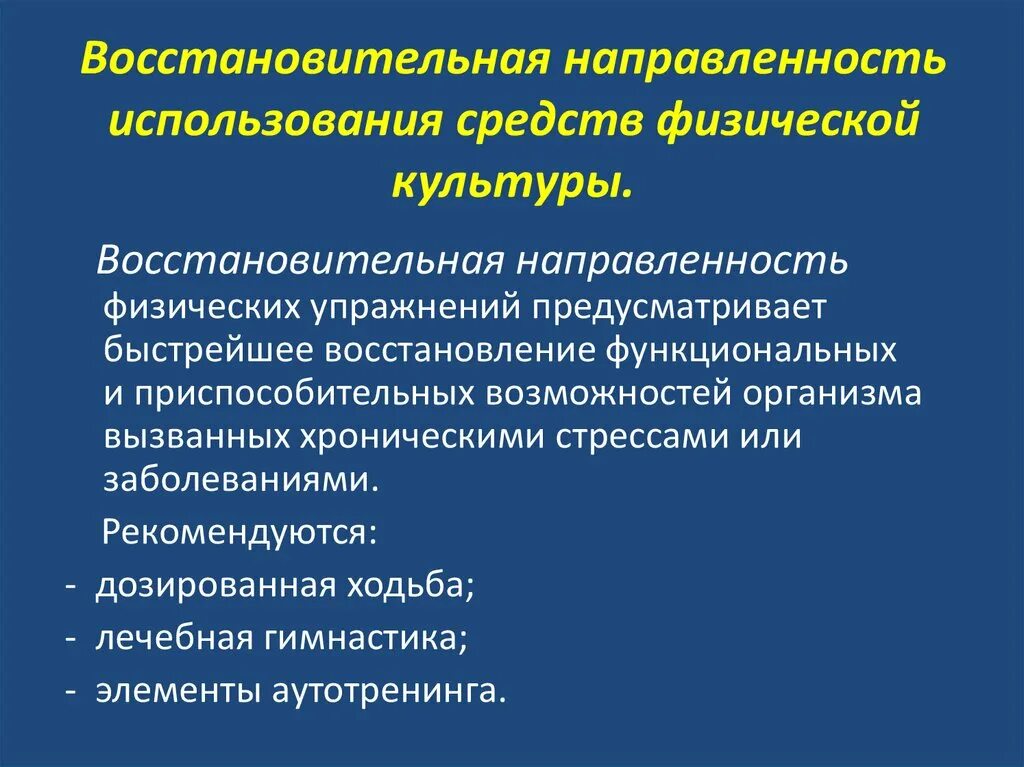 Восстановительная направленность использования средств физической культуры.

Восстановительная направленность физических упражнений предусматривает быстрейшее восстановление функциональных и приспособительных возможностей организма вызванных хроническими стрессами или заболеваниями.

Рекомендуются:
- дозированная ходьба;
- лечебная гимнастика;
- элементы аутотренинга.